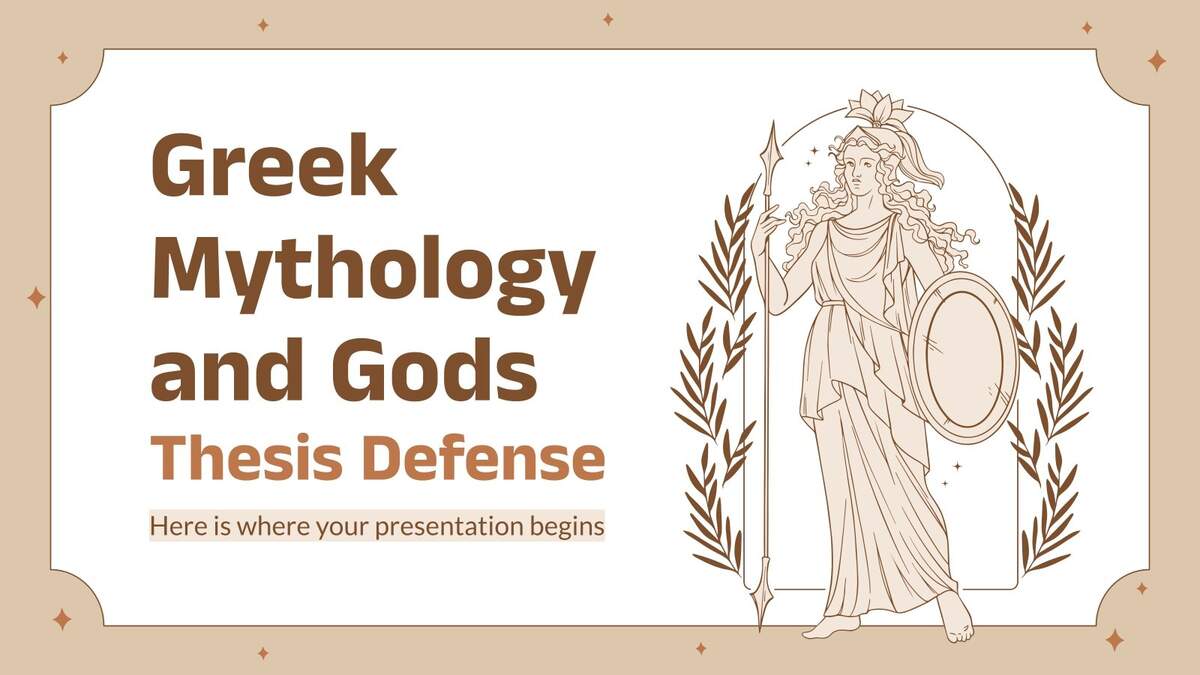 Greek Mythology and Gods
Thesis Defense

Here is where your presentation begins